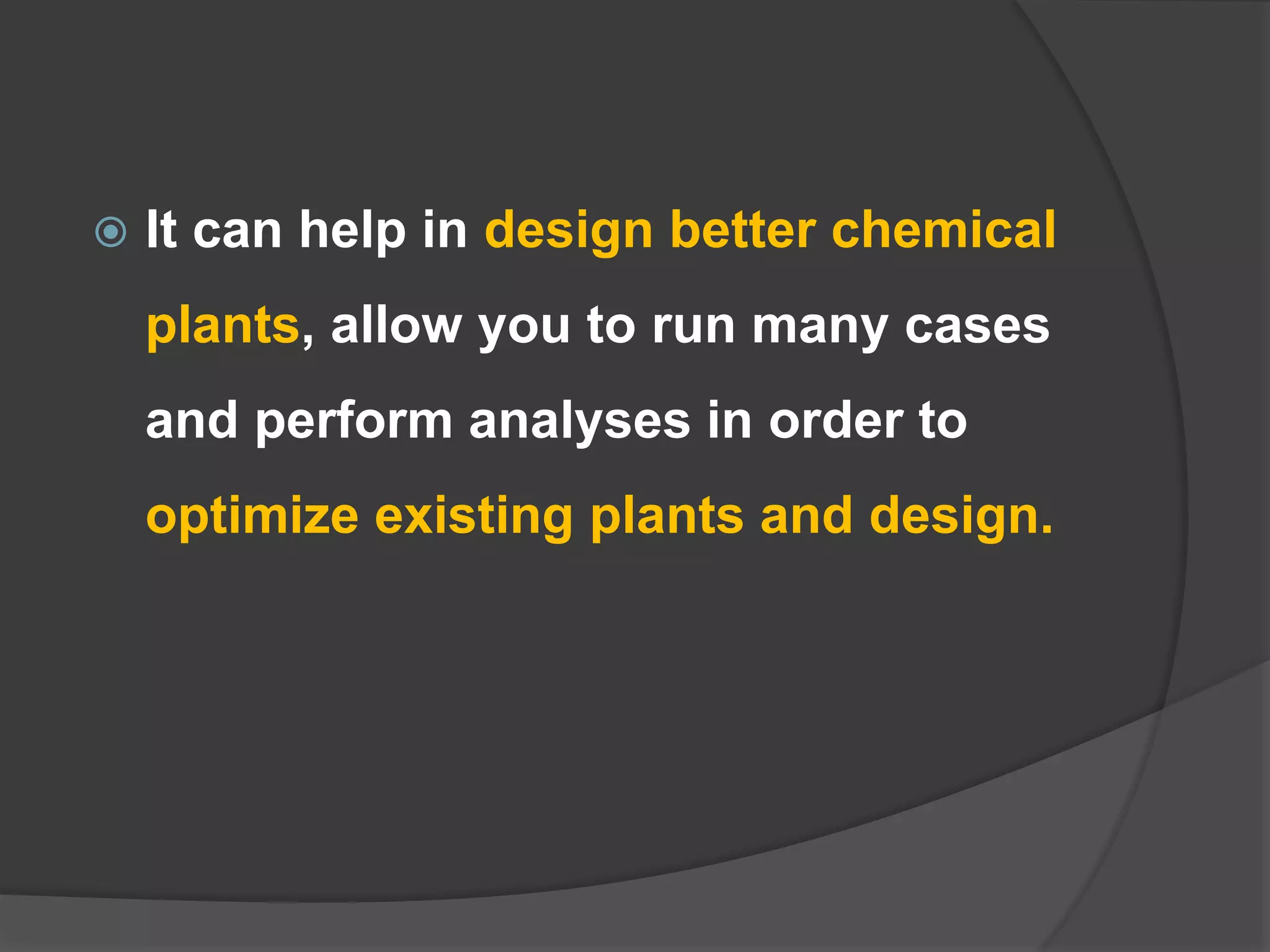 It can help in design better chemical plants, allow you to run many cases and perform analyses in order to optimize existing plants and design.